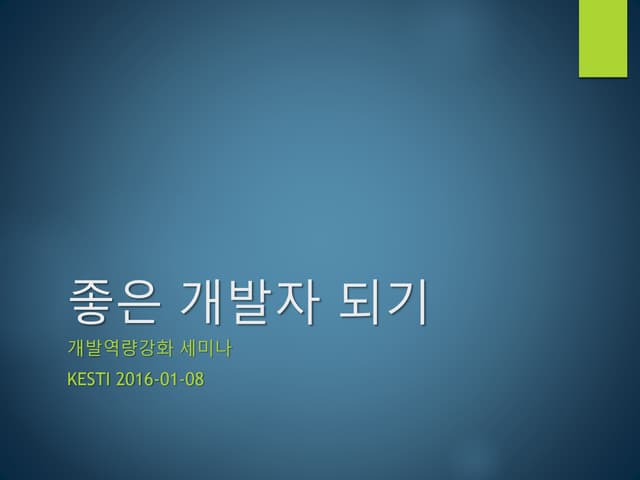 좋은 개발자 되기

개발역량강화 세미나

KESTI 2016-01-08